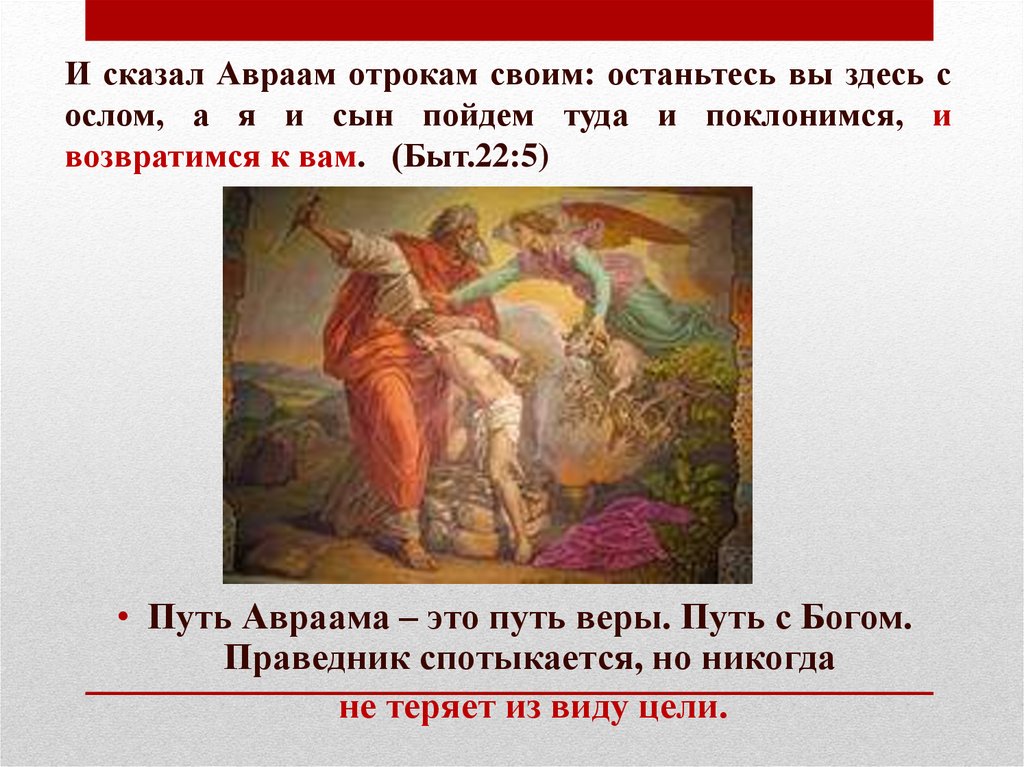 И сказал Авраам отрокам своим: останьтесь вы здесь с ослом, а я и сын пойдем туда и поклонимся, и возвратимся к вам. (Быт.22:5)

• Путь Авраама – это путь веры. Путь с Богом. Праведник спотыкается, но никогда не теряет из виду цели.